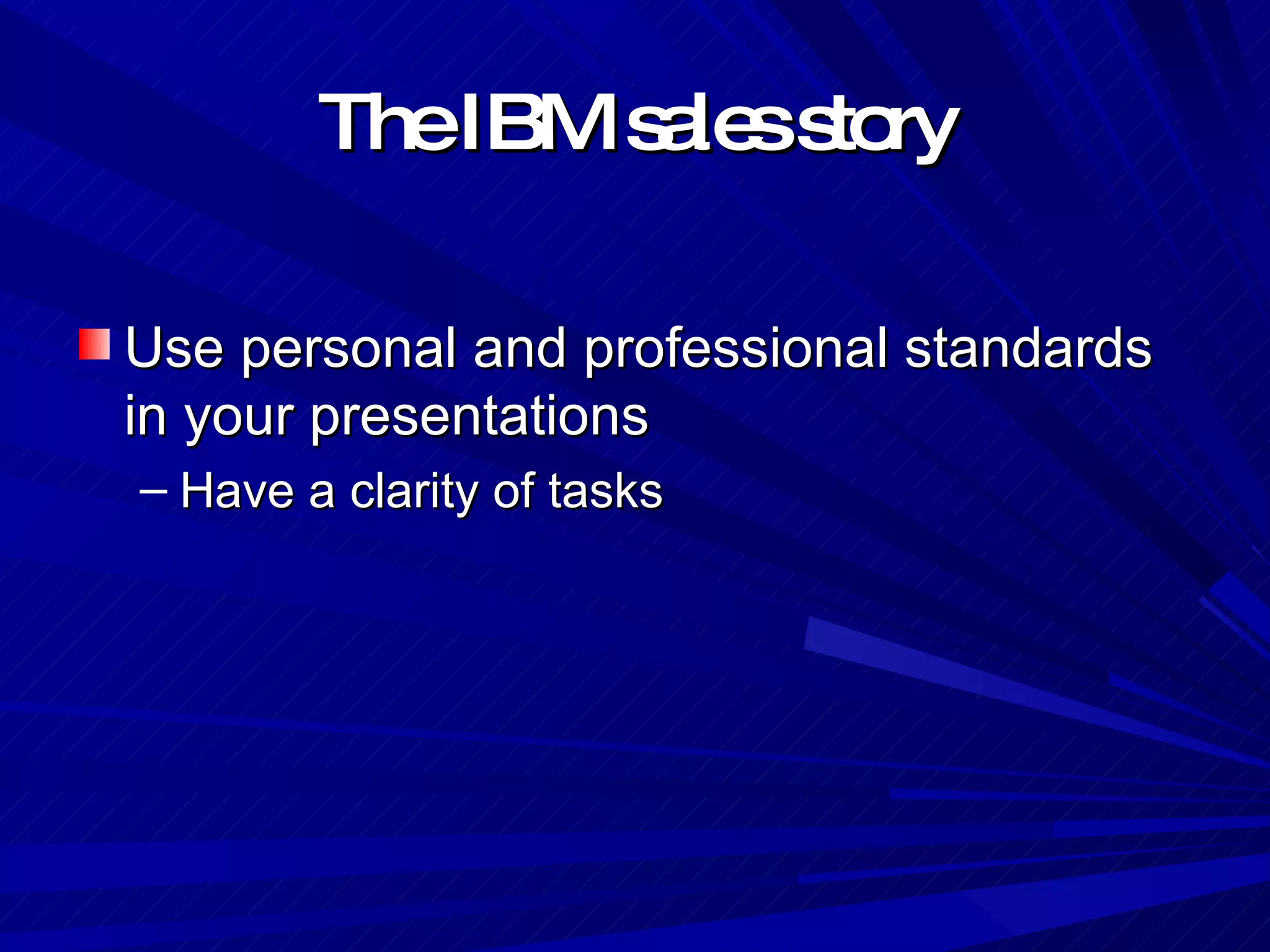 The IBM sales story

Use personal and professional standards in your presentations

– Have a clarity of tasks